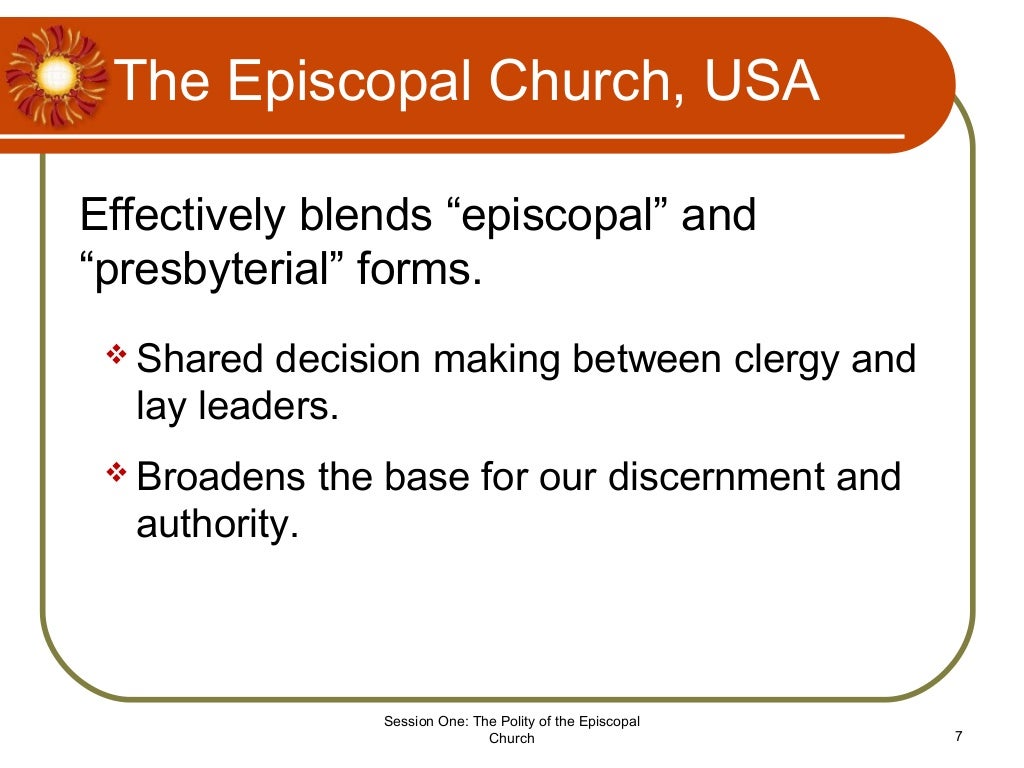 The Episcopal Church, USA

Effectively blends “episcopal” and “presbyterial” forms.

❖ Shared decision making between clergy and lay leaders.

❖ Broadens the base for our discernment and authority.

Session One: The Polity of the Episcopal Church

7